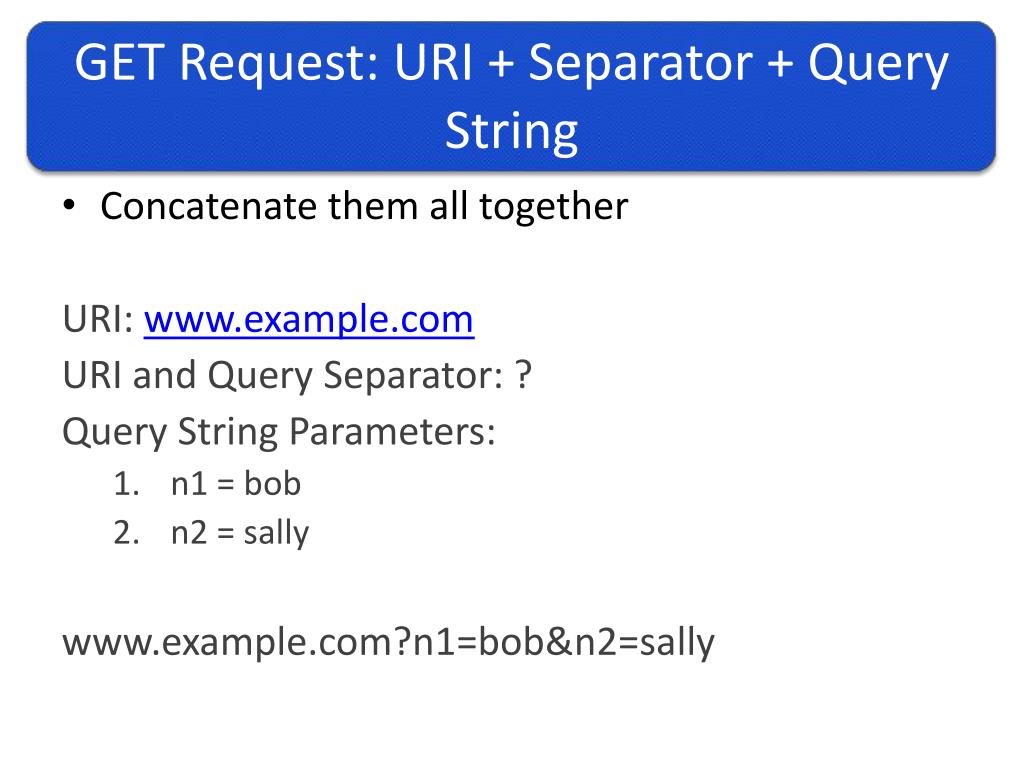 GET Request: URI + Separator + Query String

• Concatenate them all together

URI: www.example.com
URI and Query Separator: ?
Query String Parameters:
1. n1 = bob
2. n2 = sally

www.example.com?n1=bob&n2=sally